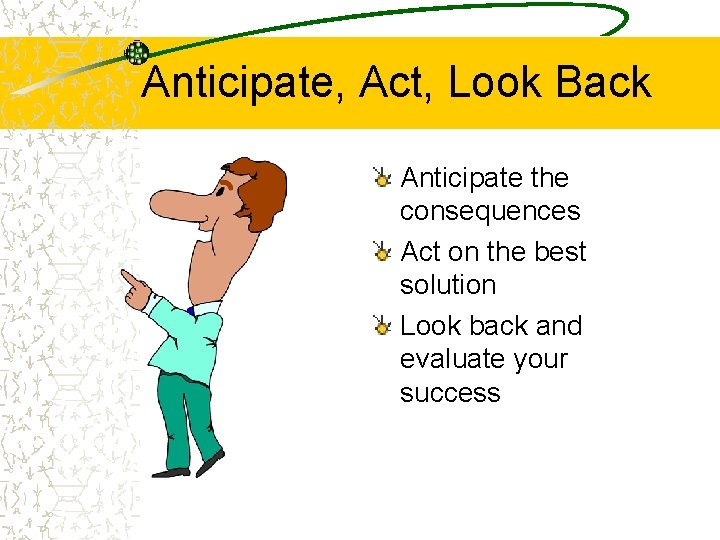 Anticipate, Act, Look Back

Anticipate the consequences

Act on the best solution

Look back and evaluate your success